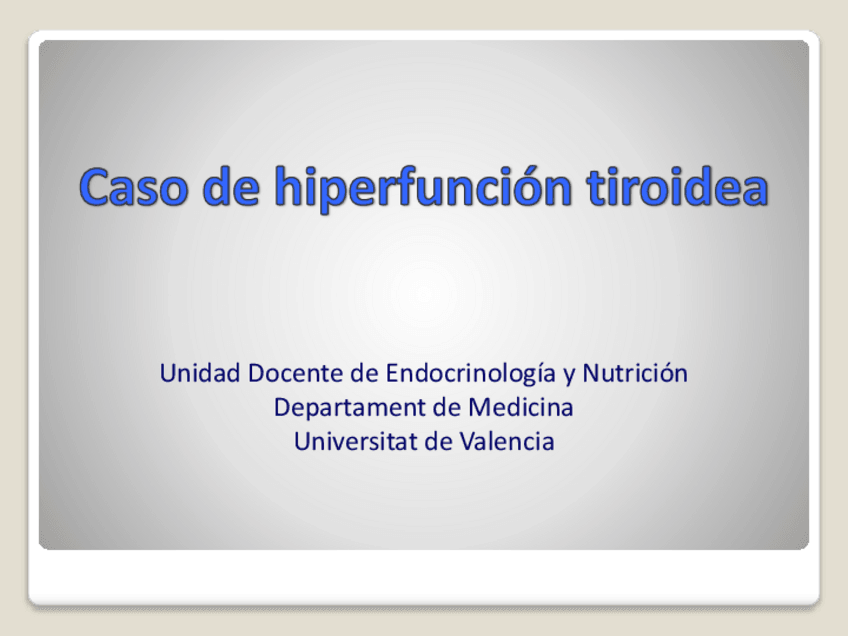 Caso de hiperfunción tiroidea

Unidad Docente de Endocrinología y Nutrición
Departament de Medicina
Universitat de Valencia